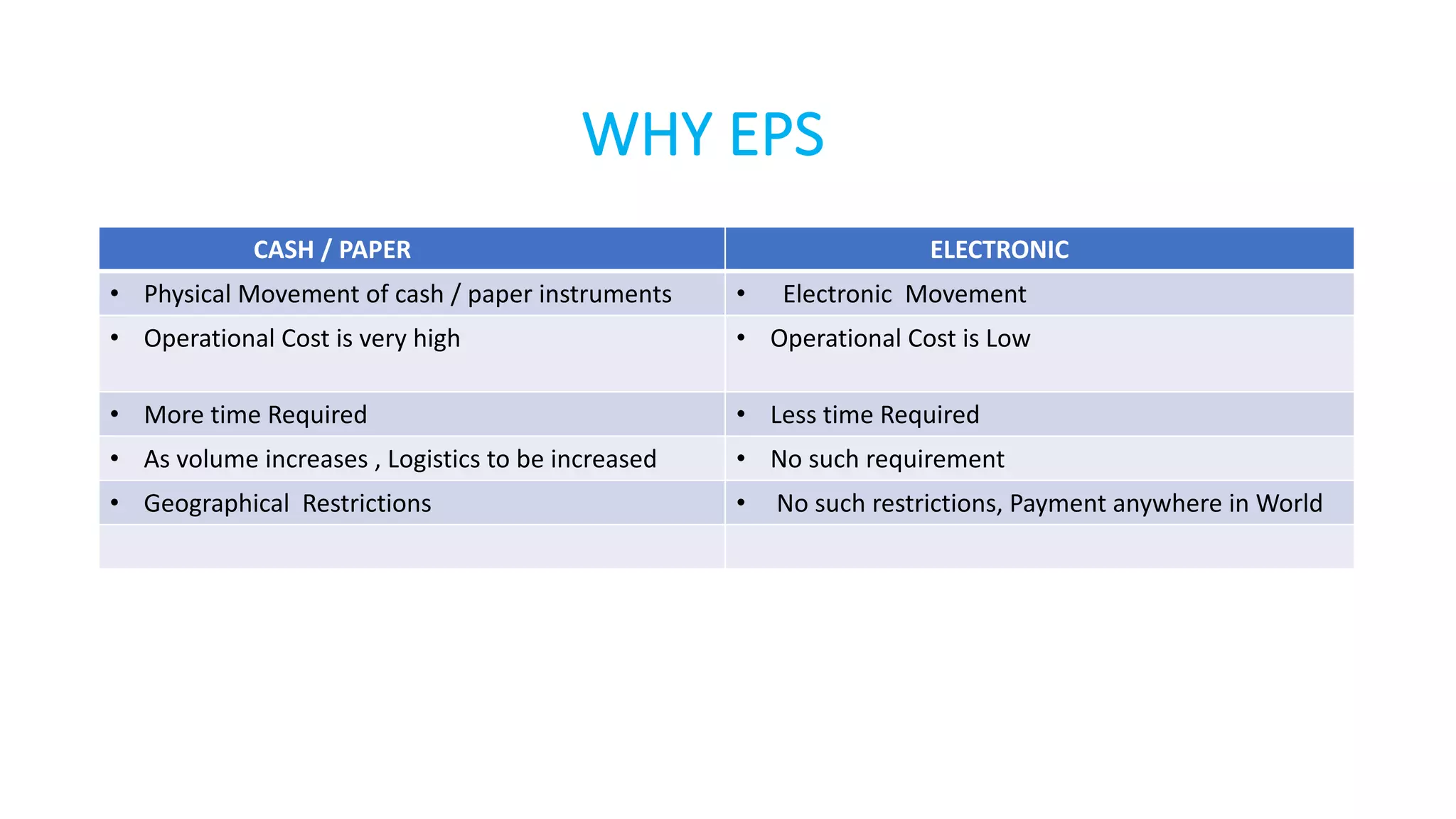 WHY EPS

| CASH / PAPER | ELECTRONIC |
|---|---|
| • Physical Movement of cash / paper instruments | • Electronic Movement |
| • Operational Cost is very high | • Operational Cost is Low |
| • More time Required | • Less time Required |
| • As volume increases , Logistics to be increased | • No such requirement |
| • Geographical Restrictions | • No such restrictions, Payment anywhere in World |
| | |